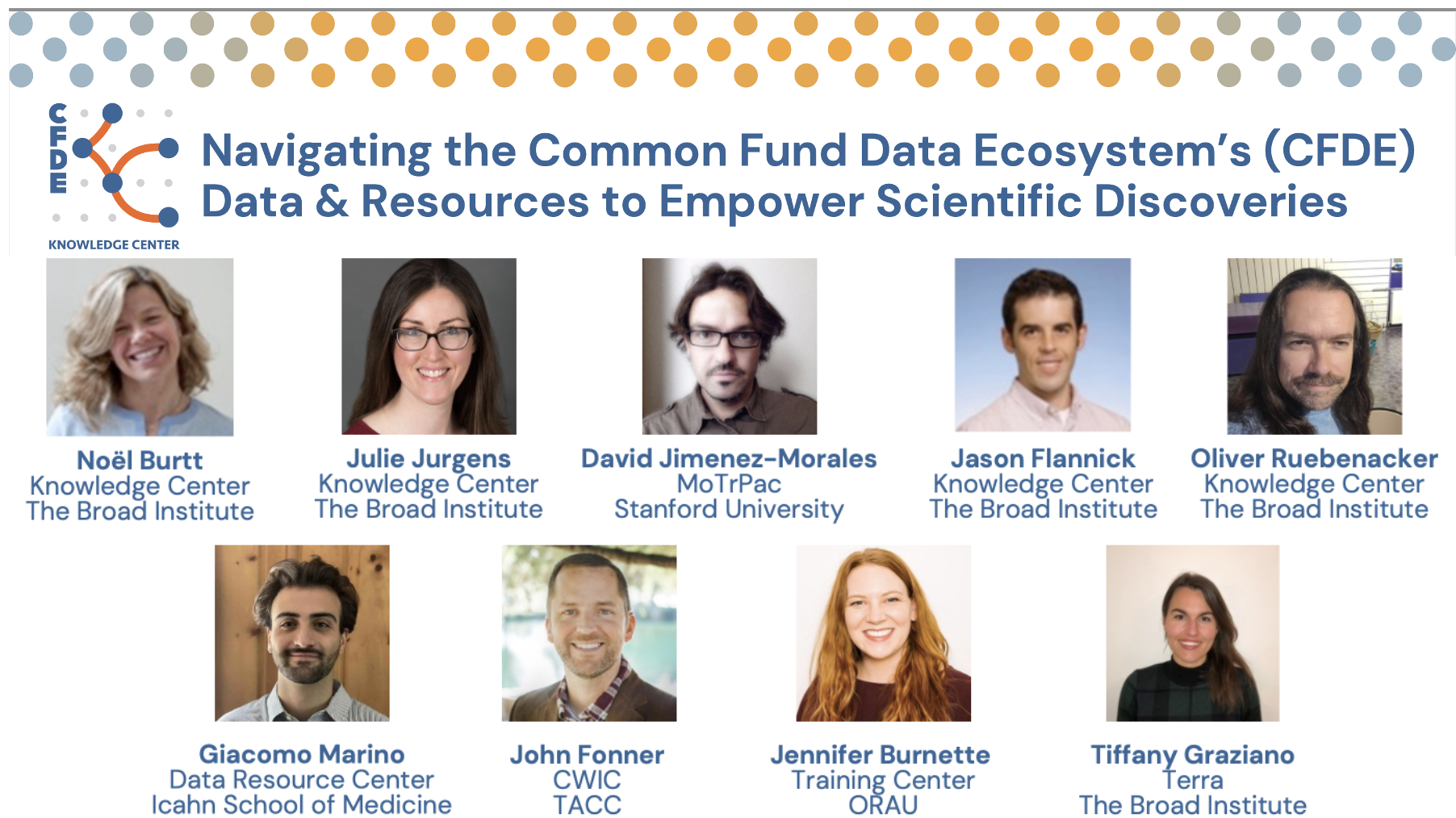 CFDE
KNOWLEDGE CENTER

Navigating the Common Fund Data Ecosystem's (CFDE) Data & Resources to Empower Scientific Discoveries

Noël Burtt
Knowledge Center
The Broad Institute

Julie Jurgens
Knowledge Center
The Broad Institute

David Jimenez-Morales
MoTrPac
Stanford University

Jason Flannick
Knowledge Center
The Broad Institute

Oliver Ruebenacker
Knowledge Center
The Broad Institute

Giacomo Marino
Data Resource Center
Icahn School of Medicine

John Fonner
CWIC
TACC

Jennifer Burnette
Training Center
ORAU

Tiffany Graziano
Terra
The Broad Institute